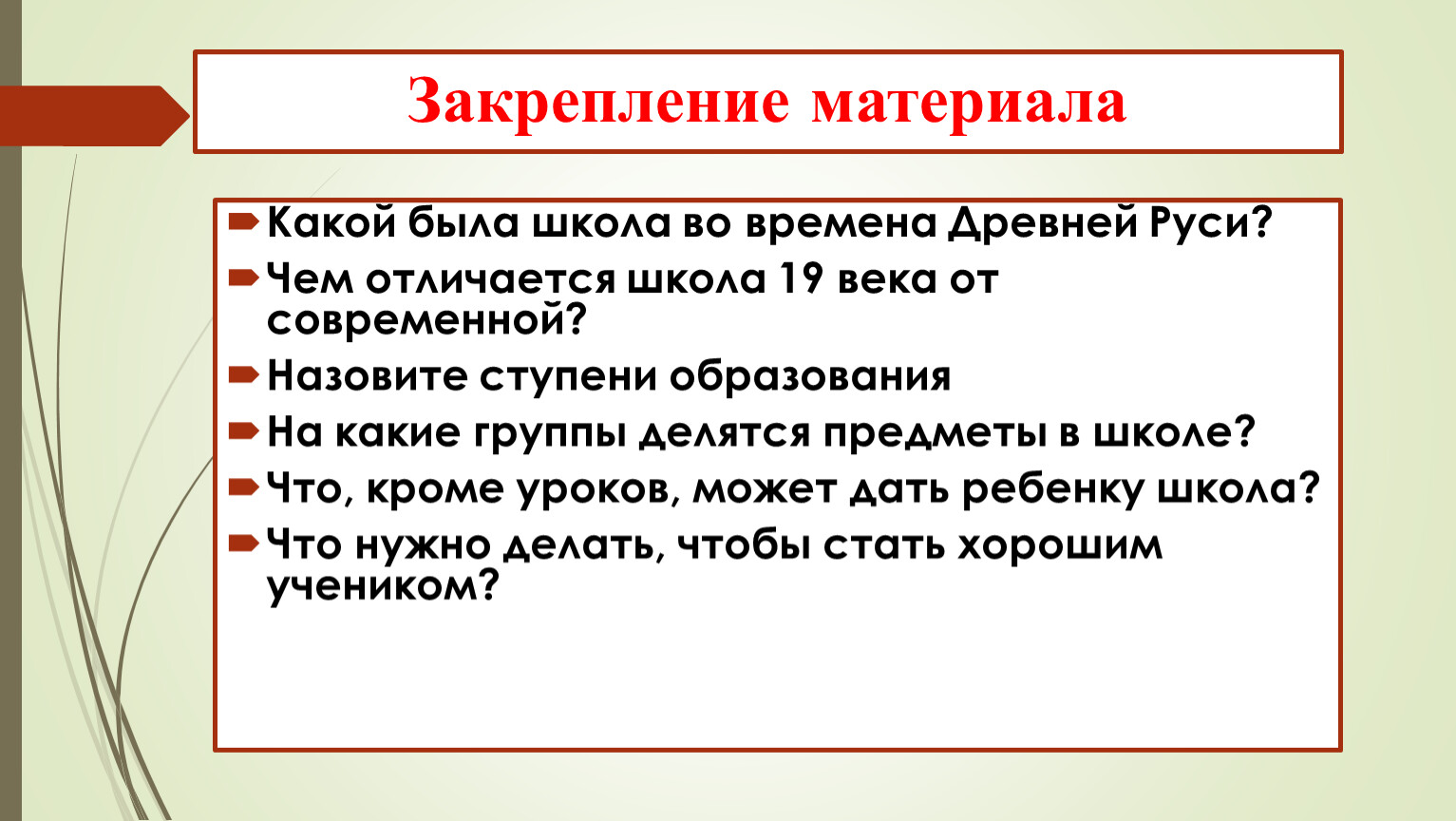 Закрепление материала

Какой была школа во времена Древней Руси?

Чем отличается школа 19 века от современной?

Назовите ступени образования

На какие группы делятся предметы в школе?

Что, кроме уроков, может дать ребенку школа?

Что нужно делать, чтобы стать хорошим учеником?